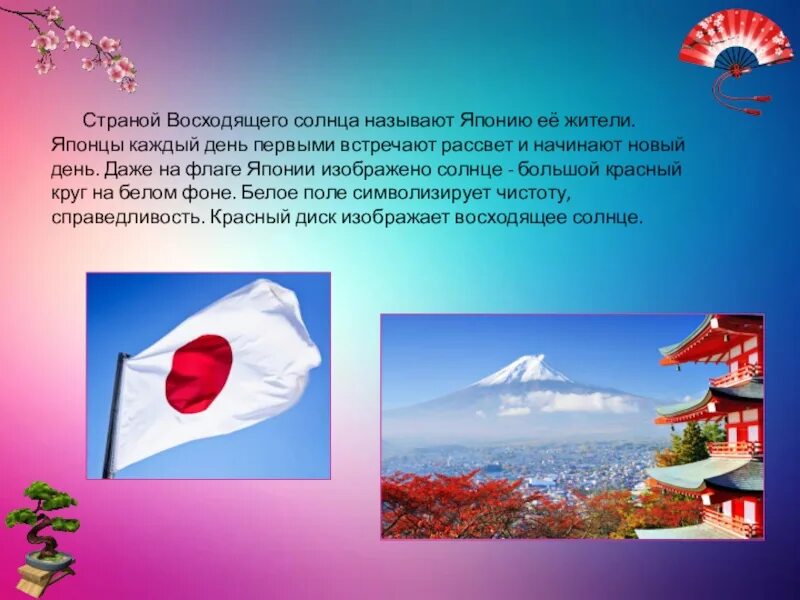 Страной Восходящего солнца называют Японию её жители. Японцы каждый день первыми встречают рассвет и начинают новый день. Даже на флаге Японии изображено солнце - большой красный круг на белом фоне. Белое поле символизирует чистоту, справедливость. Красный диск изображает восходящее солнце.